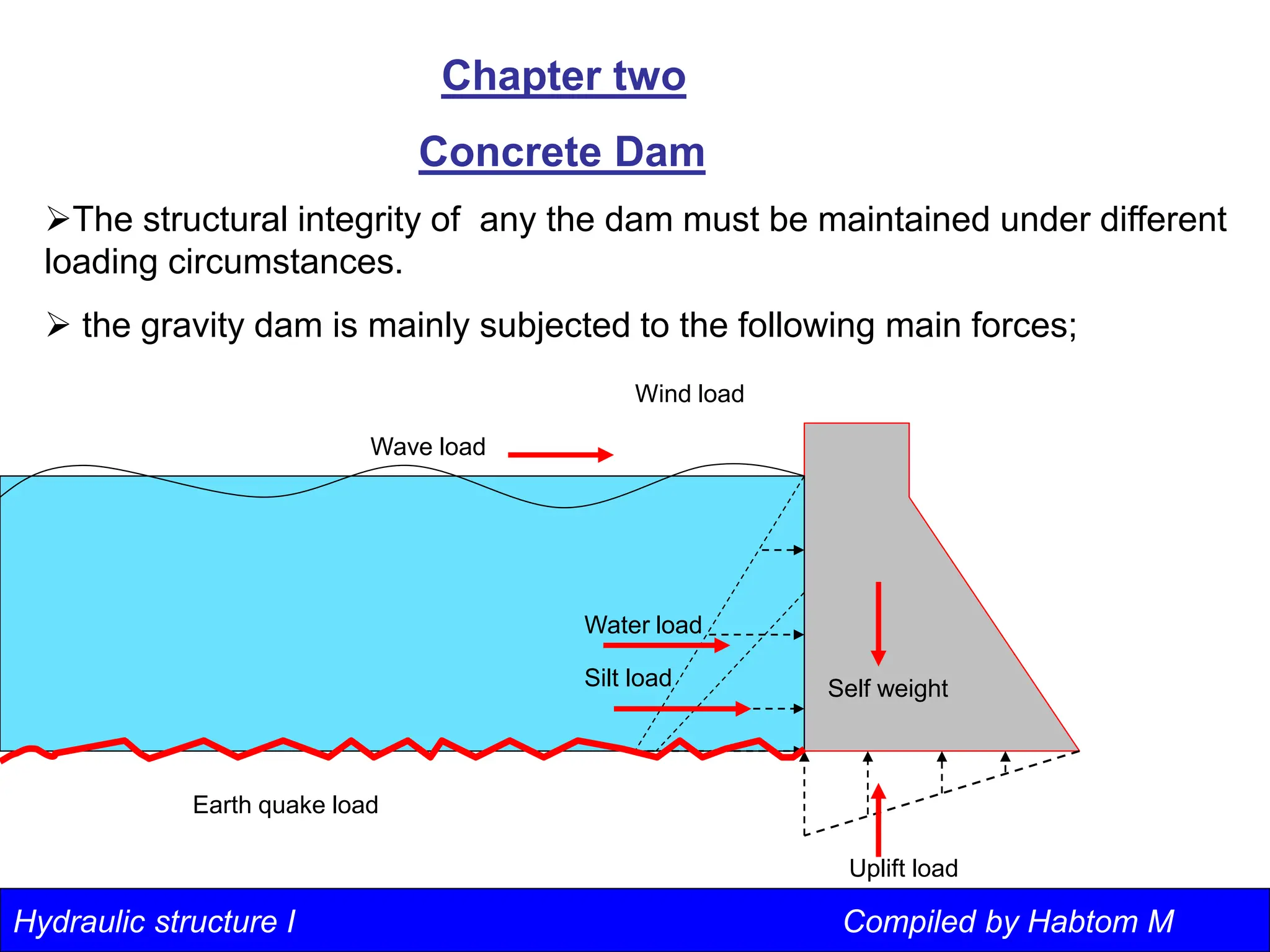 Chapter two

Concrete Dam

➢The structural integrity of any the dam must be maintained under different loading circumstances.

➢ the gravity dam is mainly subjected to the following main forces;

Wind load

Wave load

Water load

Silt load

Self weight

Earth quake load

Uplift load

Hydraulic structure I

Compiled by Habtom M